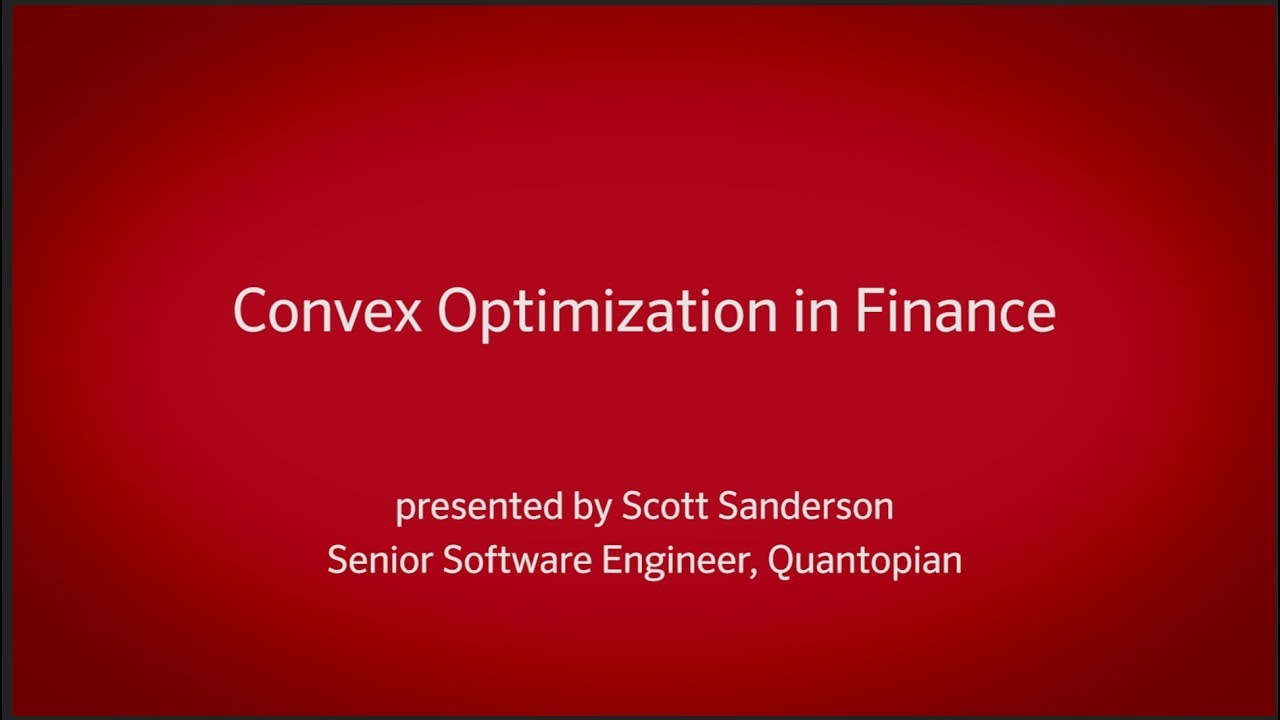 Convex Optimization in Finance

presented by Scott Sanderson
Senior Software Engineer, Quantopian